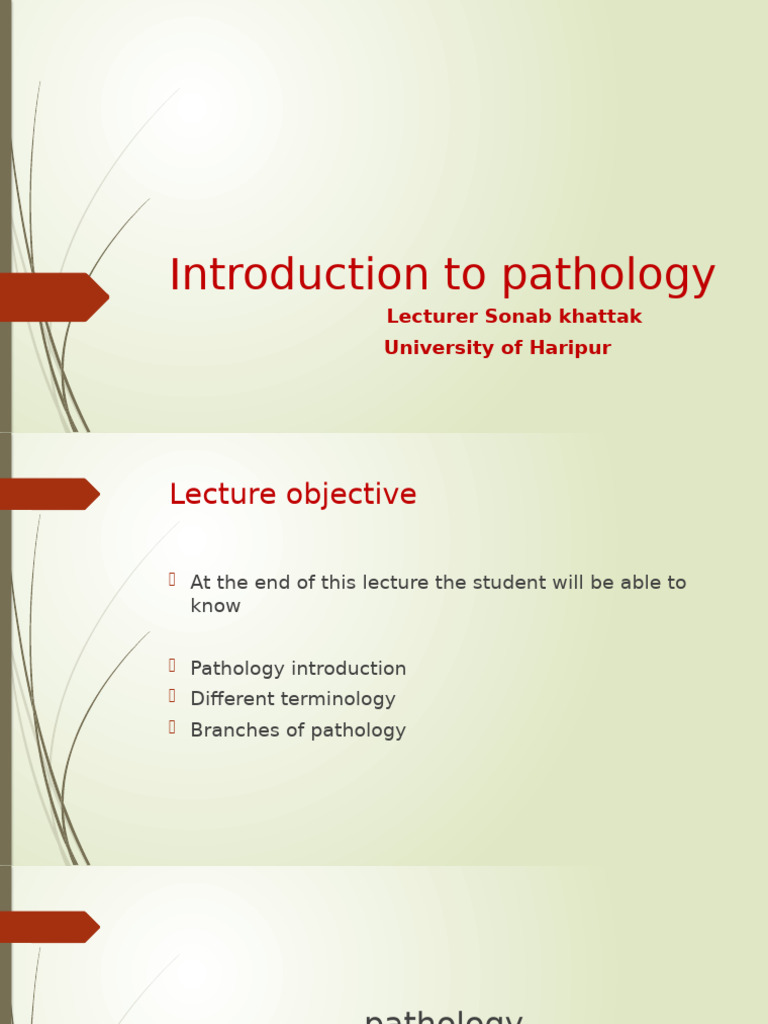 Introduction to pathology
Lecturer Sonab khattak
University of Haripur

Lecture objective

At the end of this lecture the student will be able to know

Pathology introduction
Different terminology
Branches of pathology

pathology